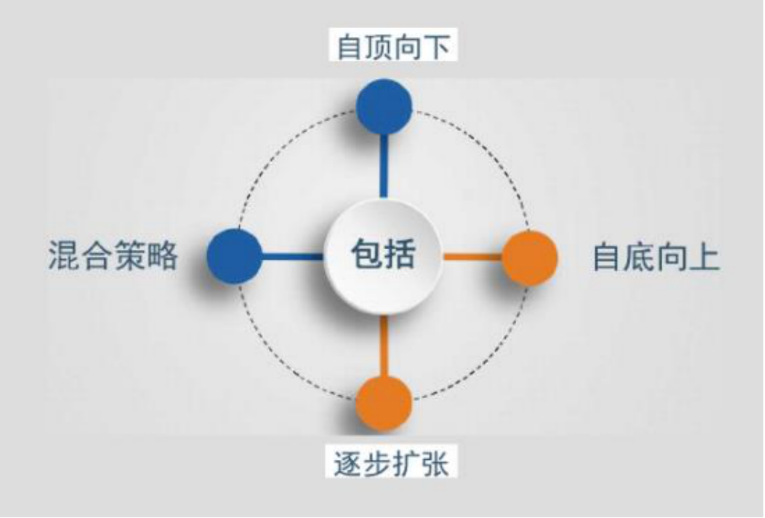 自顶向下

混合策略

包括

自底向上

逐步扩张